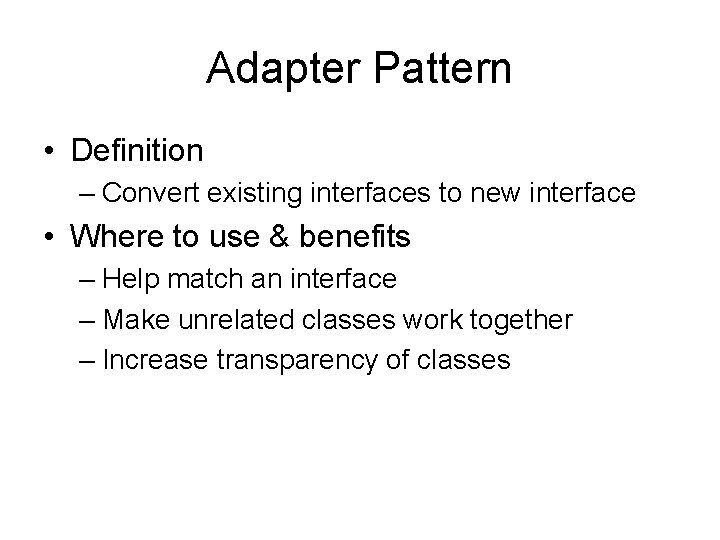 Adapter Pattern

• Definition
– Convert existing interfaces to new interface

• Where to use & benefits
– Help match an interface
– Make unrelated classes work together
– Increase transparency of classes